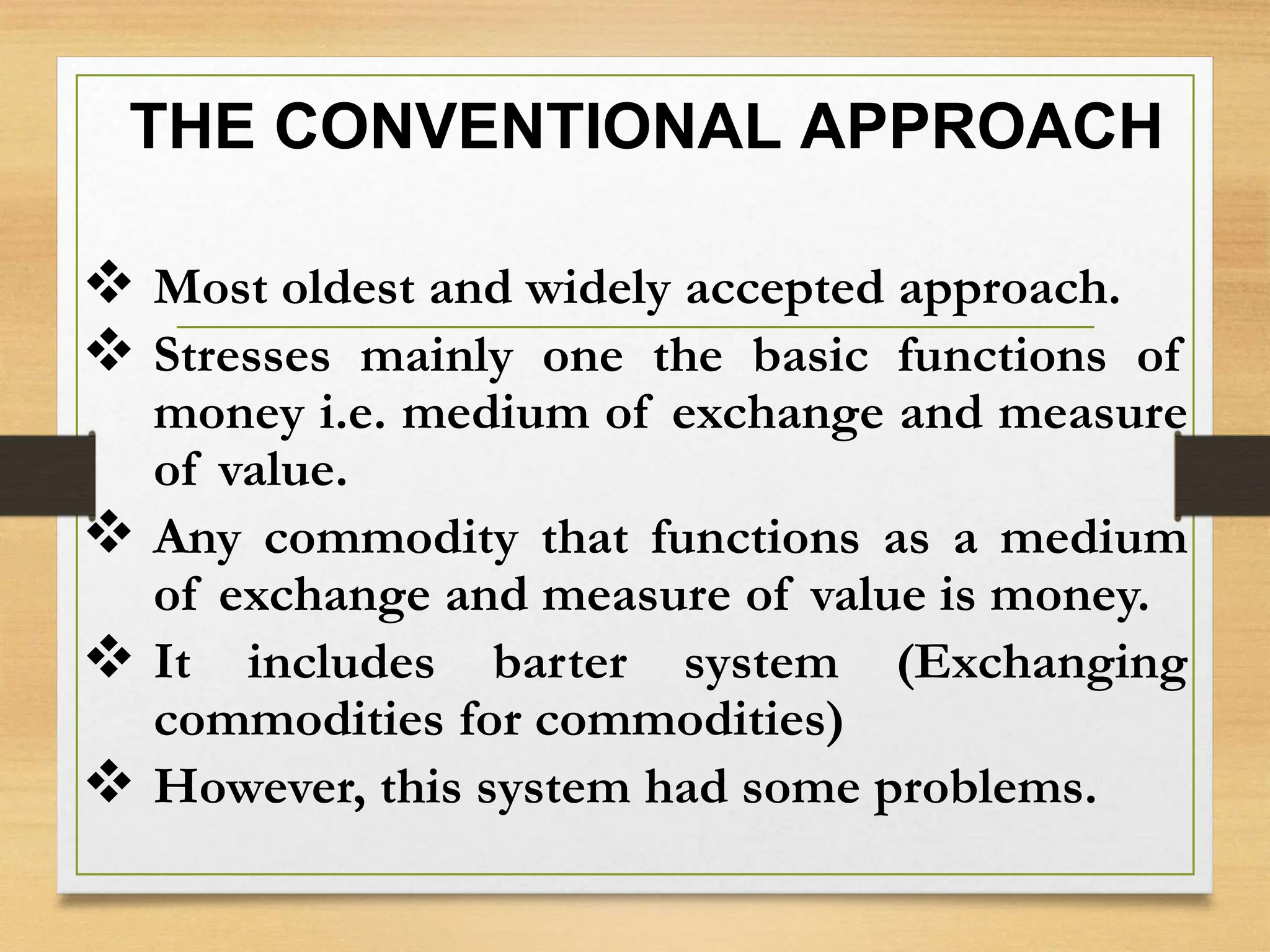 THE CONVENTIONAL APPROACH

❖ Most oldest and widely accepted approach.

❖ Stresses mainly one the basic functions of money i.e. medium of exchange and measure of value.

❖ Any commodity that functions as a medium of exchange and measure of value is money.

❖ It includes barter system (Exchanging commodities for commodities)

❖ However, this system had some problems.